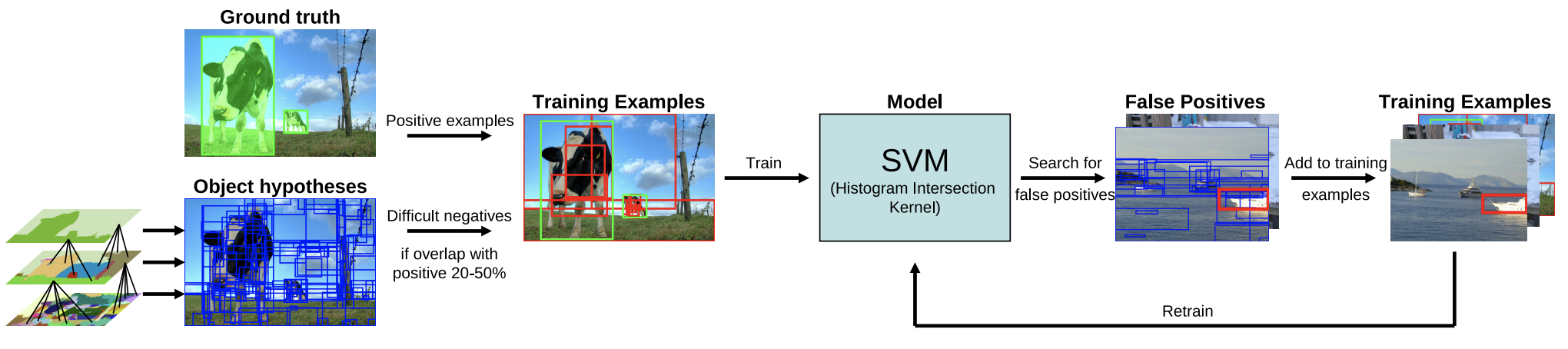 Ground truth

Object hypotheses

Positive examples

Difficult negatives

if overlap with positive 20-50%

Training Examples

Train

Model

SVM

(Histogram Intersection Kernel)

Search for false positives

False Positives

Add to training examples

Training Examples

Retrain